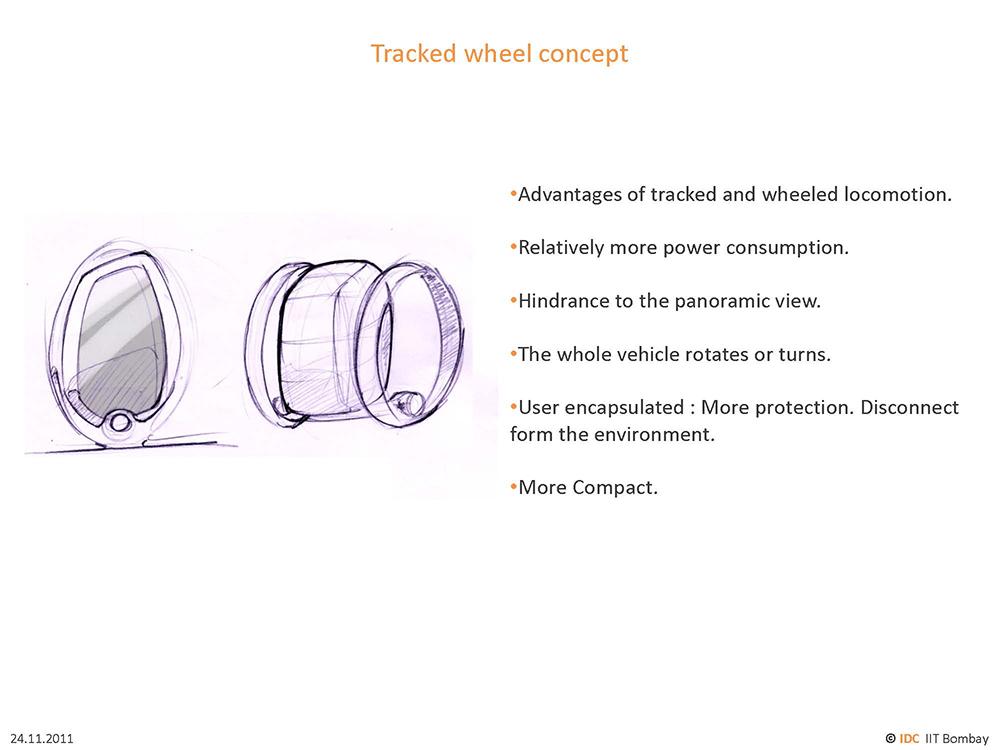 Tracked wheel concept

•Advantages of tracked and wheeled locomotion.

•Relatively more power consumption.

•Hindrance to the panoramic view.

•The whole vehicle rotates or turns.

•User encapsulated : More protection. Disconnect form the environment.

•More Compact.

24.11.2011

© IDC IIT Bombay